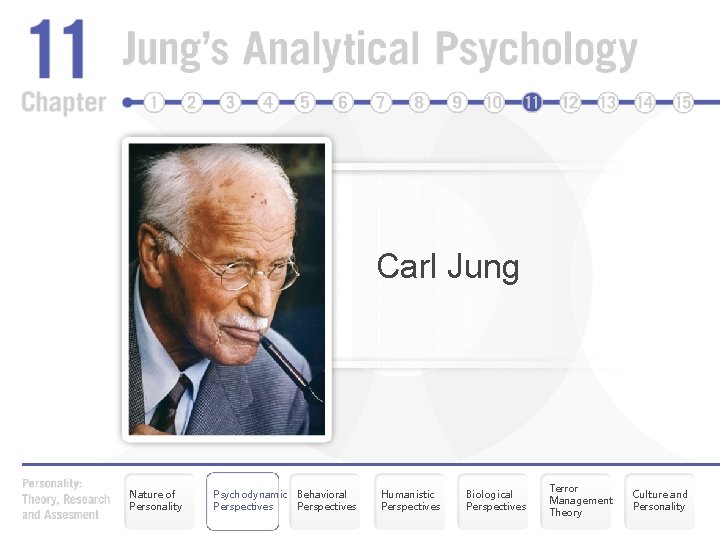 11 Jung's Analytical Psychology

Chapter 1 2 3 4 5 6 7 8 9 10 11 12 13 14 15

Carl Jung

Personality: Theory, Research and Assesment

Nature of Personality

Psychodynamic Perspectives

Behavioral Perspectives

Humanistic Perspectives

Biological Perspectives

Terror Management Theory

Culture and Personality